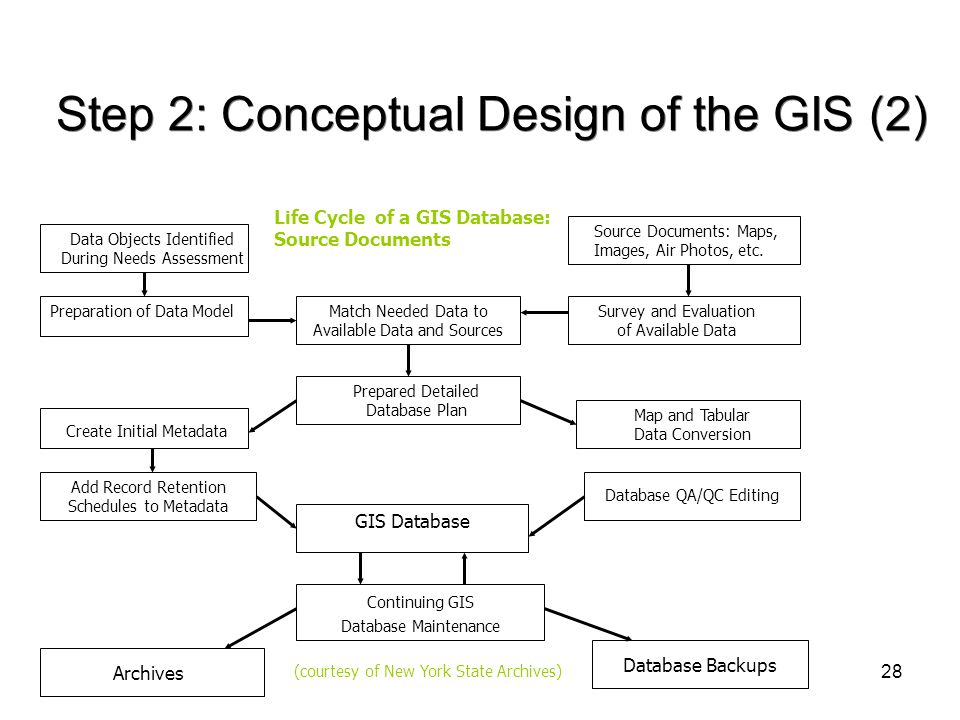 Step 2: Conceptual Design of the GIS (2)

Life Cycle of a GIS Database: Source Documents

Data Objects Identified During Needs Assessment

Source Documents: Maps, Images, Air Photos, etc.

Preparation of Data Model

Match Needed Data to Available Data and Sources

Survey and Evaluation of Available Data

Prepared Detailed Database Plan

Create Initial Metadata

Map and Tabular Data Conversion

Add Record Retention Schedules to Metadata

Database QA/QC Editing

GIS Database

Continuing GIS Database Maintenance

Archives

(courtesy of New York State Archives)

Database Backups

28